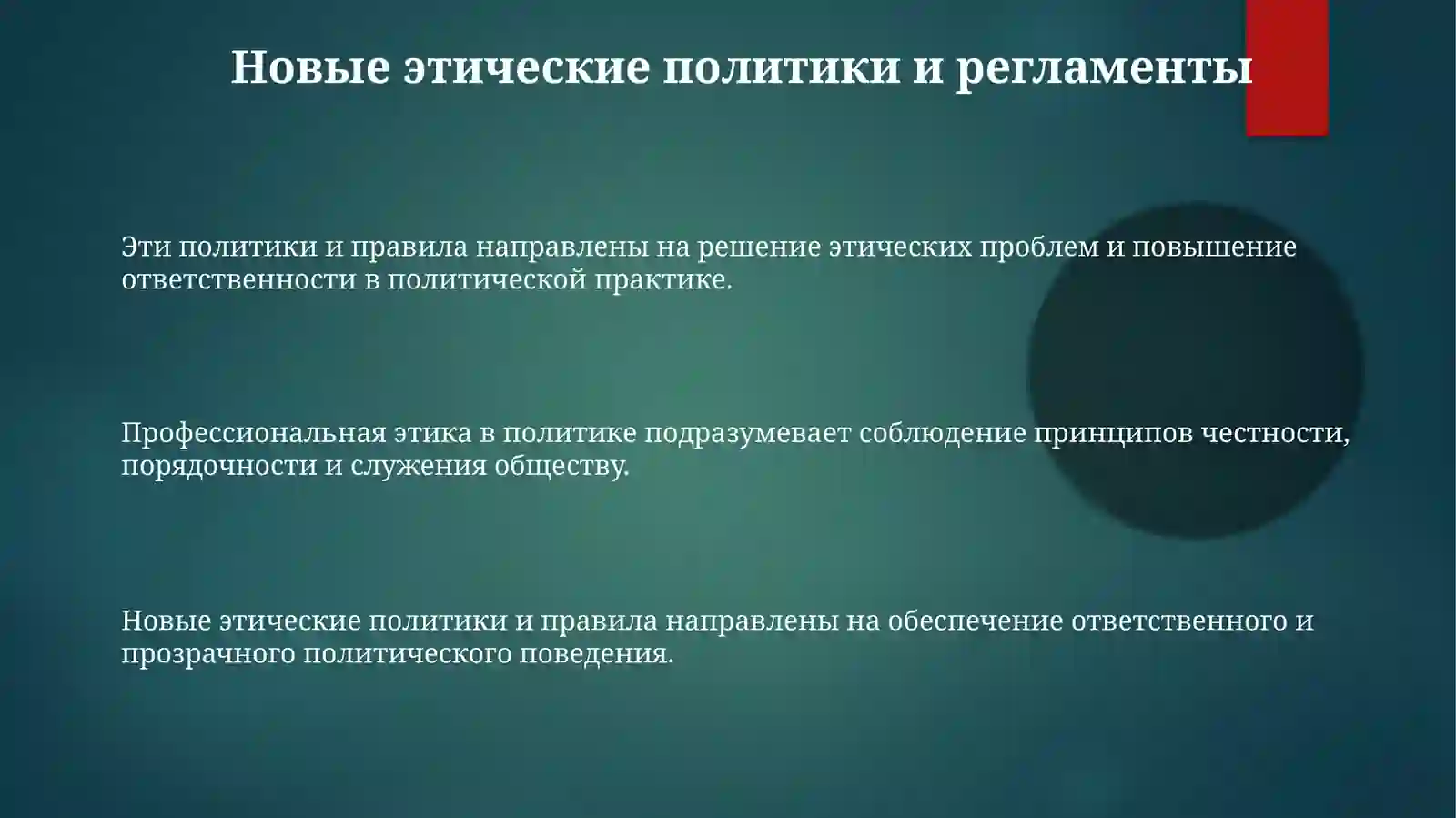 Новые этические политики и регламенты

Эти политики и правила направлены на решение этических проблем и повышение ответственности в политической практике.

Профессиональная этика в политике подразумевает соблюдение принципов честности, порядочности и служения обществу.

Новые этические политики и правила направлены на обеспечение ответственного и прозрачного политического поведения.